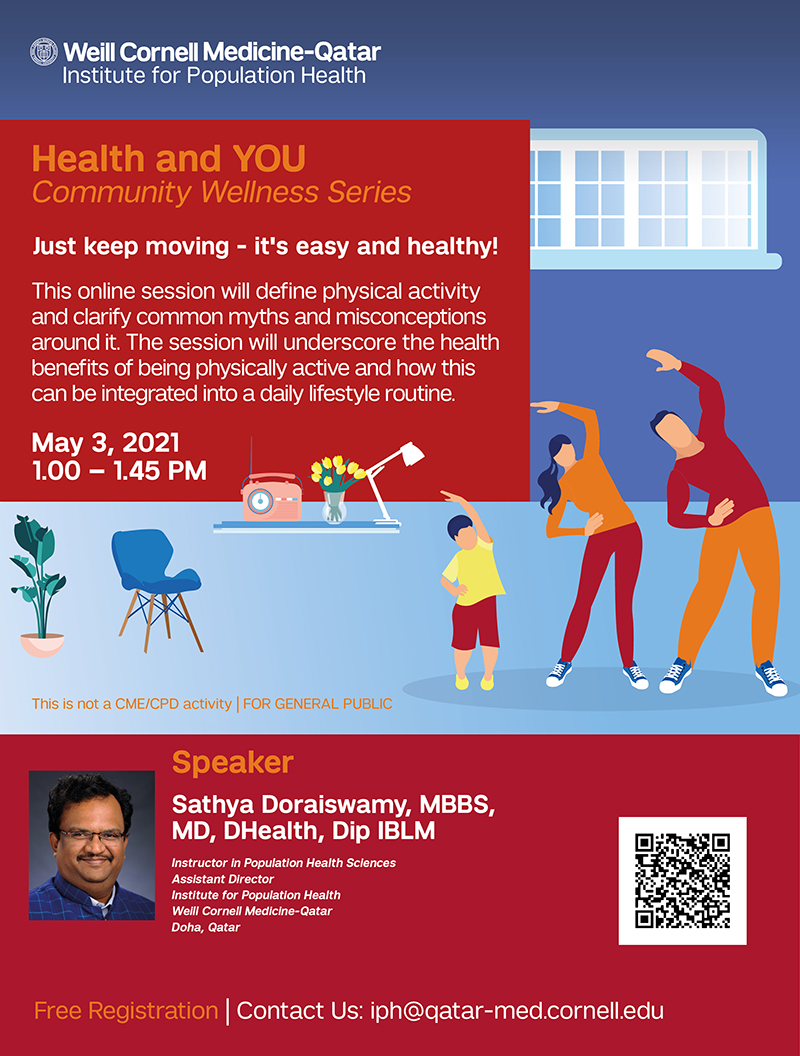 Weill Cornell Medicine-Qatar
Institute for Population Health

Health and YOU
Community Wellness Series

Just keep moving - it's easy and healthy!

This online session will define physical activity and clarify common myths and misconceptions around it. The session will underscore the health benefits of being physically active and how this can be integrated into a daily lifestyle routine.

May 3, 2021
1.00 – 1.45 PM

This is not a CME/CPD activity | FOR GENERAL PUBLIC

Speaker

Sathya Doraiswamy, MBBS, MD, DHealth, Dip IBLM

Instructor in Population Health Sciences
Assistant Director
Institute for Population Health
Weill Cornell Medicine-Qatar
Doha, Qatar

Free Registration | Contact Us: iph@qatar-med.cornell.edu